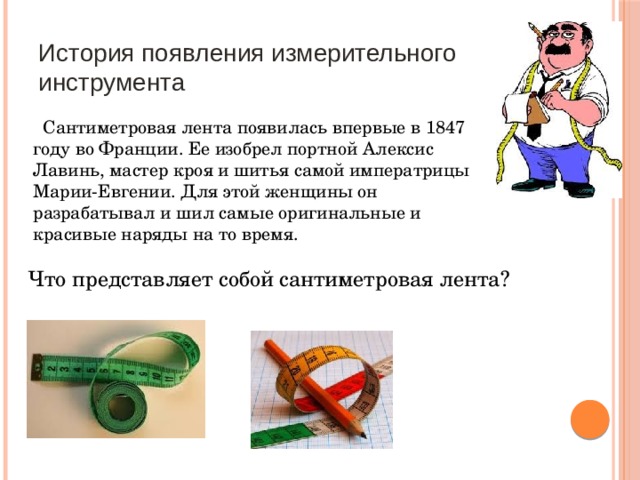 История появления измерительного инструмента

Сантиметровая лента появилась впервые в 1847 году во Франции. Ее изобрел портной Алексис Лавинь, мастер кроя и шитья самой императрицы Марии-Евгении. Для этой женщины он разрабатывал и шил самые оригинальные и красивые наряды на то время.

Что представляет собой сантиметровая лента?